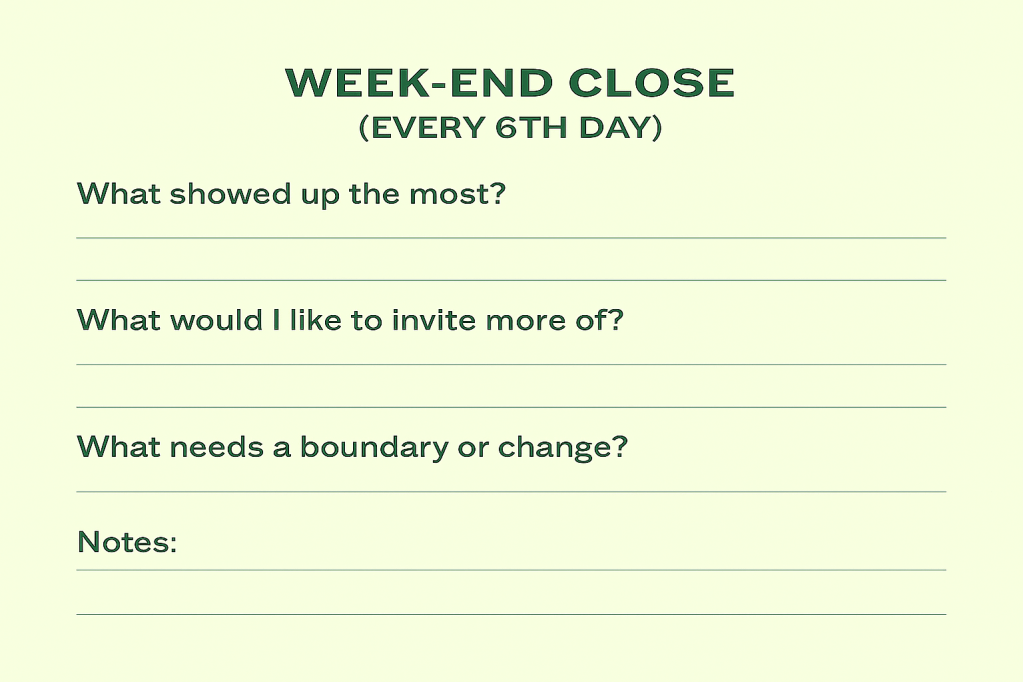 WEEK-END CLOSE
(EVERY 6TH DAY)

What showed up the most?

What would I like to invite more of?

What needs a boundary or change?

Notes: